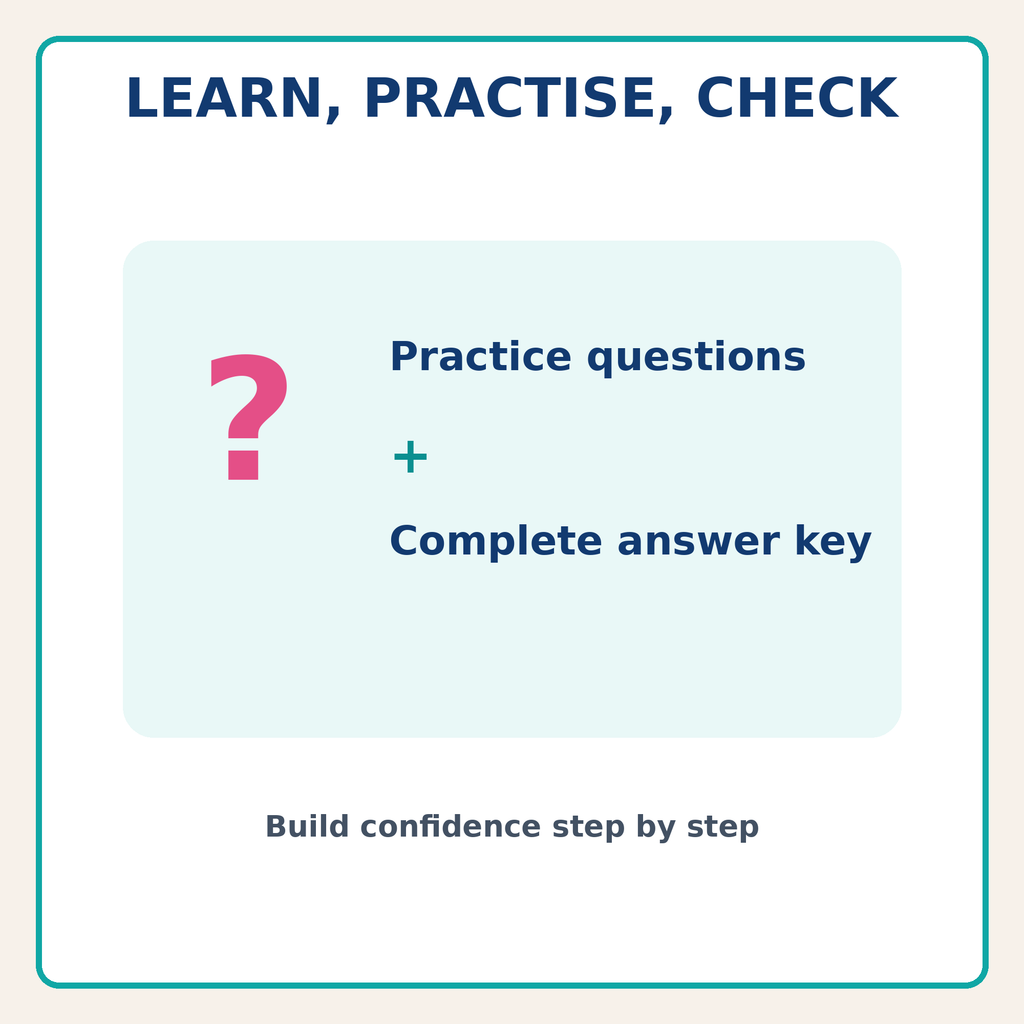 LEARN, PRACTISE, CHECK

?

Practice questions

+

Complete answer key

Build confidence step by step